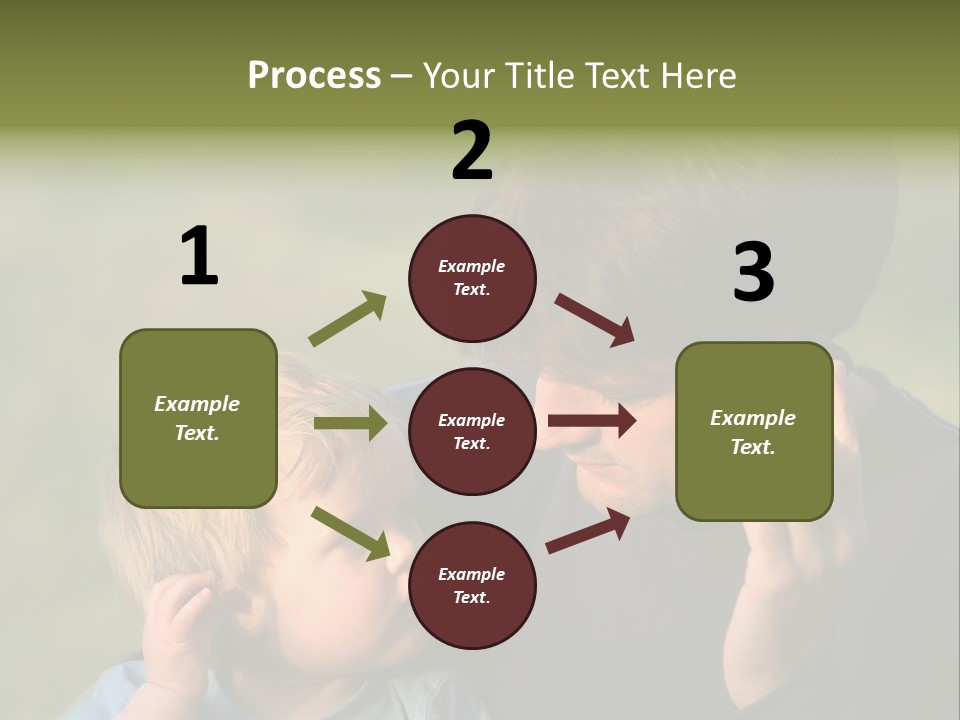 Process – Your Title Text Here

1

Example Text.

2

Example Text.

Example Text.

Example Text.

3

Example Text.